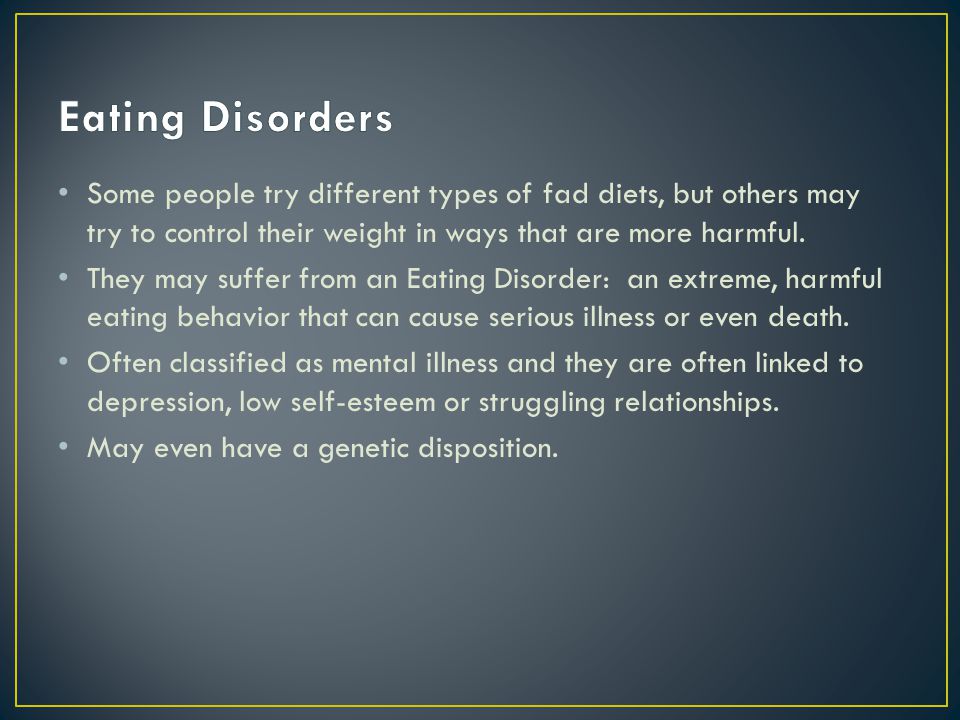 Eating Disorders

• Some people try different types of fad diets, but others may try to control their weight in ways that are more harmful.

• They may suffer from an Eating Disorder: an extreme, harmful eating behavior that can cause serious illness or even death.

• Often classified as mental illness and they are often linked to depression, low self-esteem or struggling relationships.

• May even have a genetic disposition.